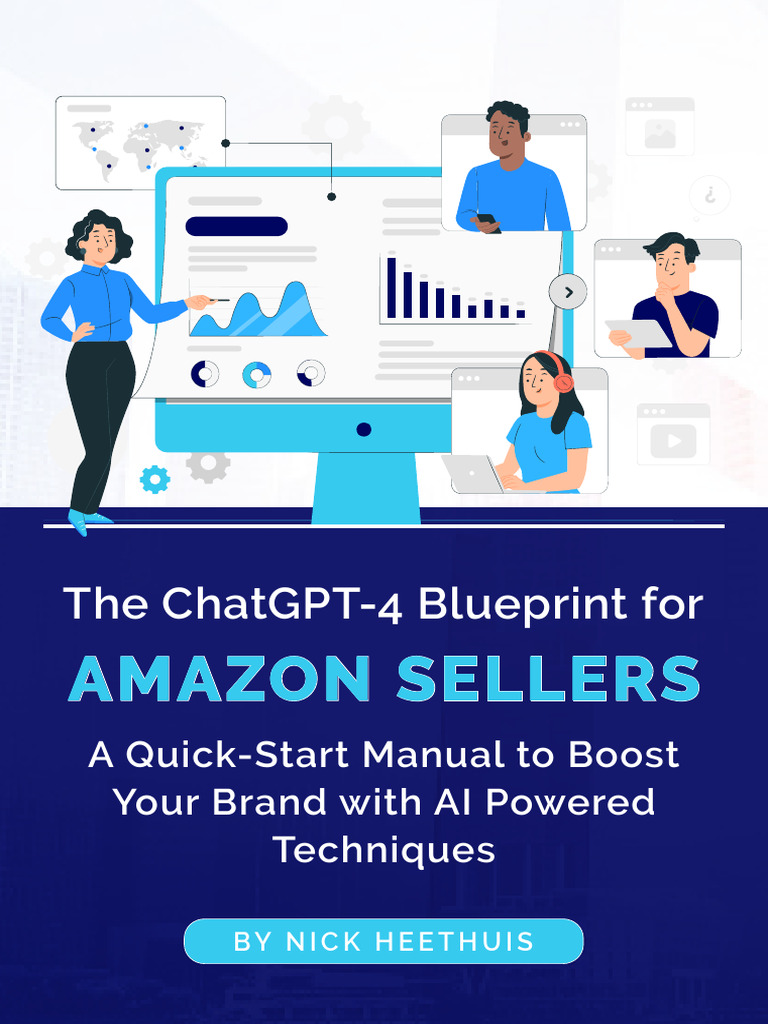 The ChatGPT-4 Blueprint for
AMAZON SELLERS
A Quick-Start Manual to Boost Your Brand with AI Powered Techniques

BY NICK HEETHUIS